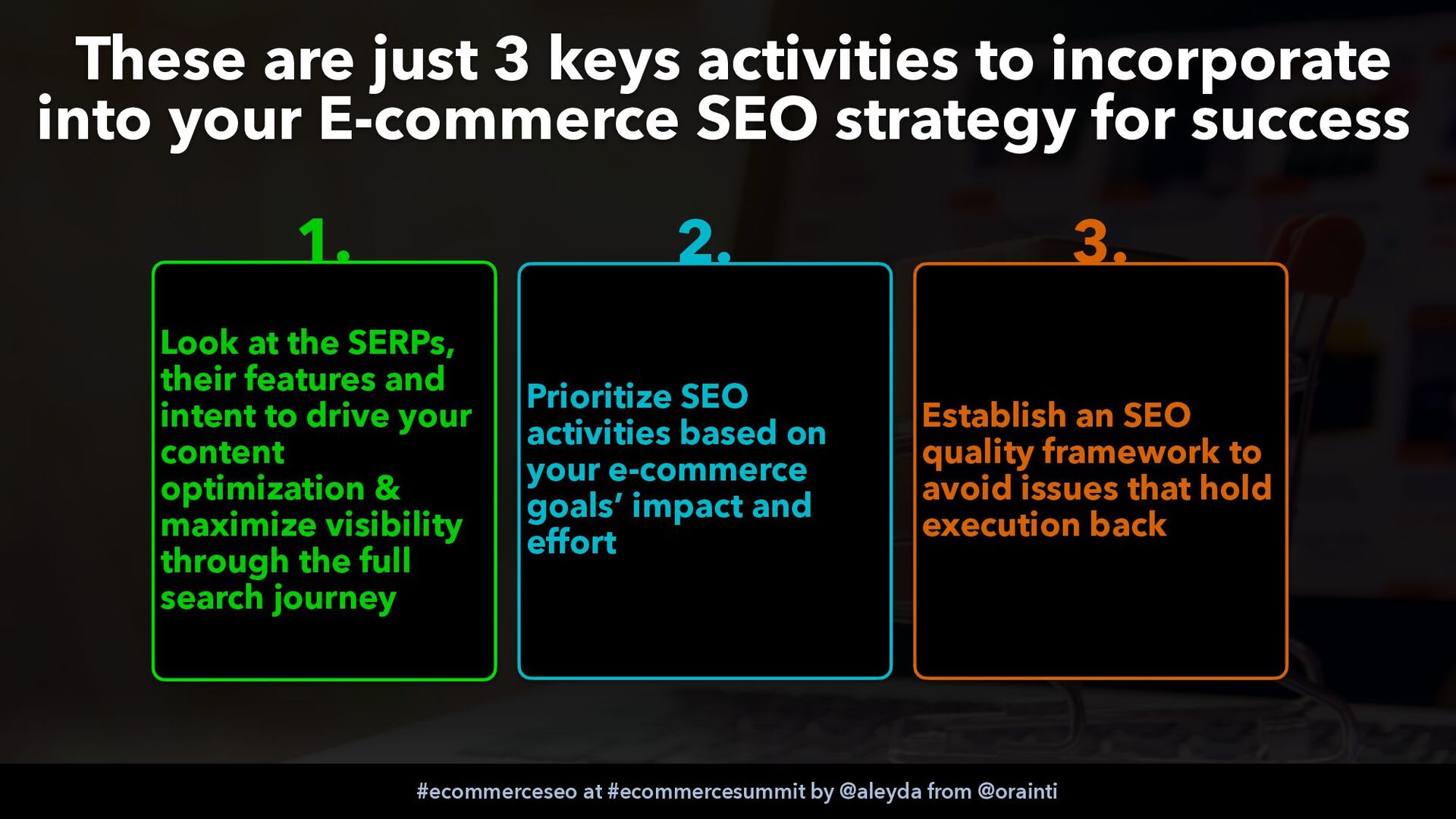 These are just 3 keys activities to incorporate into your E-commerce SEO strategy for success

1.

Look at the SERPs, their features and intent to drive your content optimization & maximize visibility through the full search journey

2.

Prioritize SEO activities based on your e-commerce goals' impact and effort

3.

Establish an SEO quality framework to avoid issues that hold execution back

#ecommerceseo at #ecommercesummit by @aleyda from @orainti